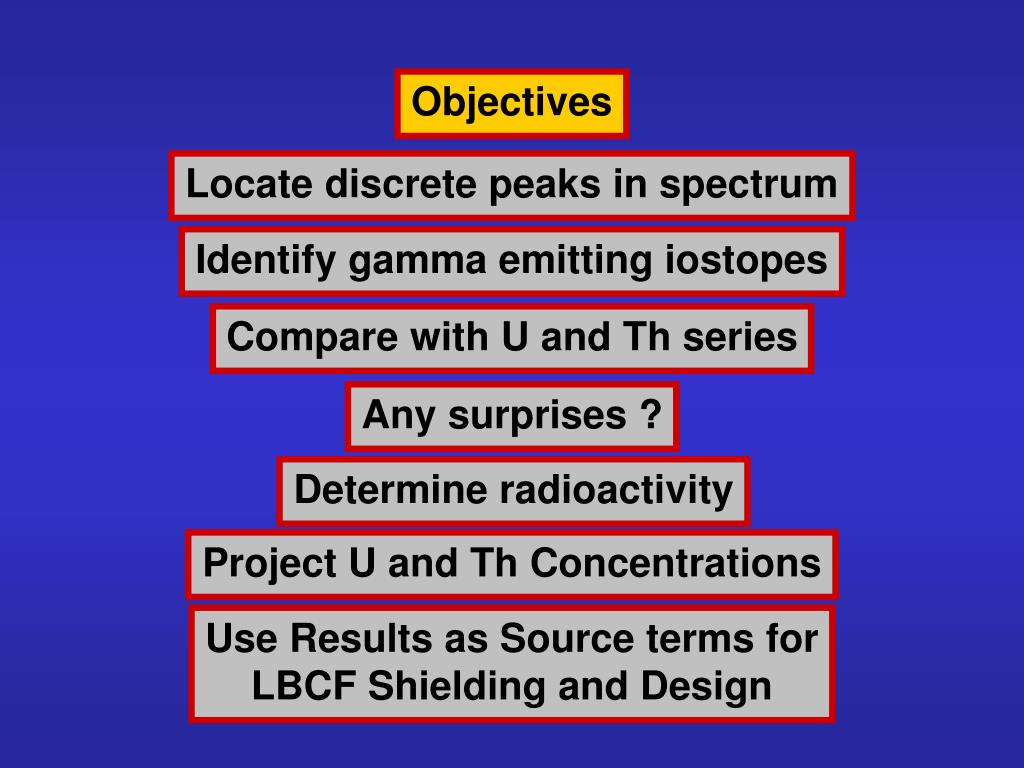 Objectives

Locate discrete peaks in spectrum

Identify gamma emitting iostopes

Compare with U and Th series

Any surprises ?

Determine radioactivity

Project U and Th Concentrations

Use Results as Source terms for LBCF Shielding and Design